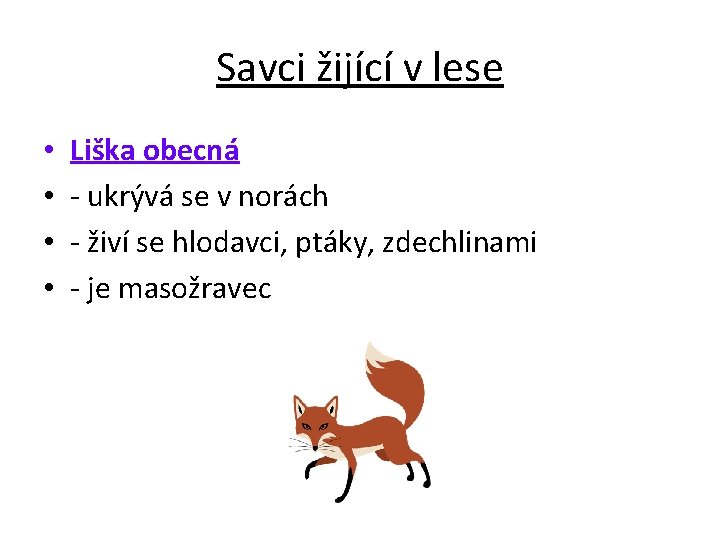 Savci žijící v lese

• Liška obecná
• - ukrývá se v norách
• - živí se hlodavci, ptáky, zdechlinami
• - je masožravec